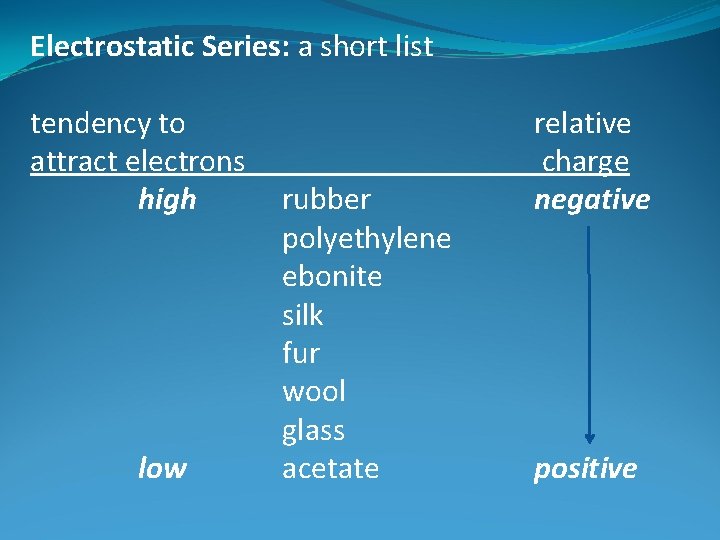 Electrostatic Series: a short list

| tendency to attract electrons | | relative charge |
|---|---|---|
| high | rubber | negative |
| | polyethylene | |
| | ebonite | |
| | silk | |
| | fur | |
| | wool | |
| | glass | |
| low | acetate | positive |